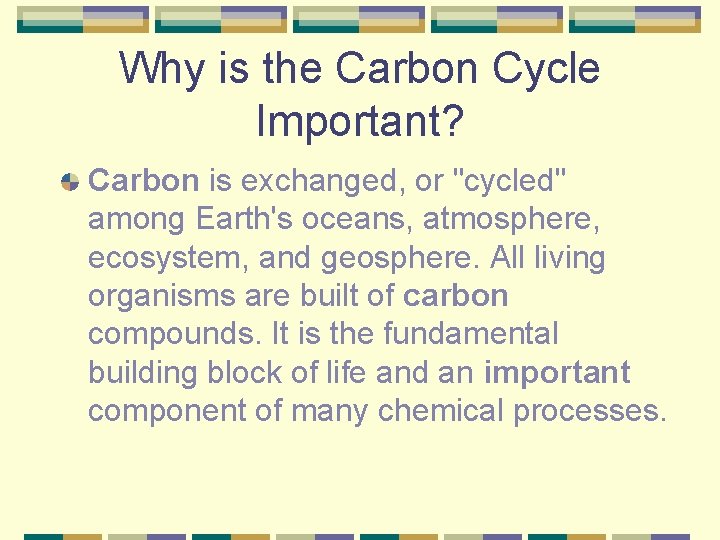 Why is the Carbon Cycle Important?

Carbon is exchanged, or "cycled" among Earth's oceans, atmosphere, ecosystem, and geosphere. All living organisms are built of carbon compounds. It is the fundamental building block of life and an important component of many chemical processes.